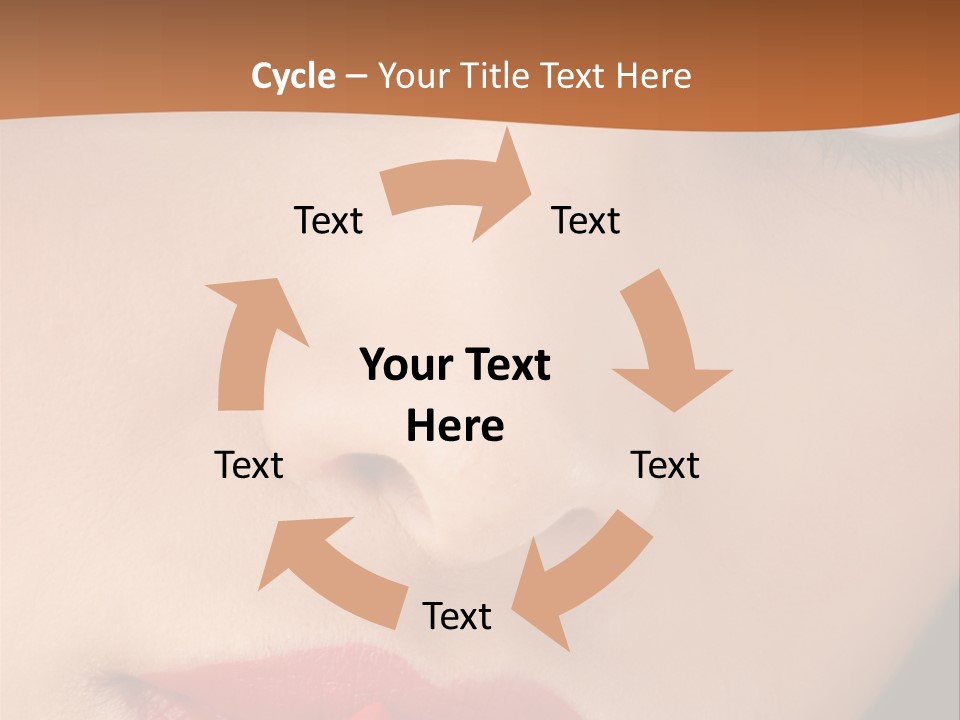 Cycle – Your Title Text Here

Text

Text

Your Text Here

Text

Text

Text